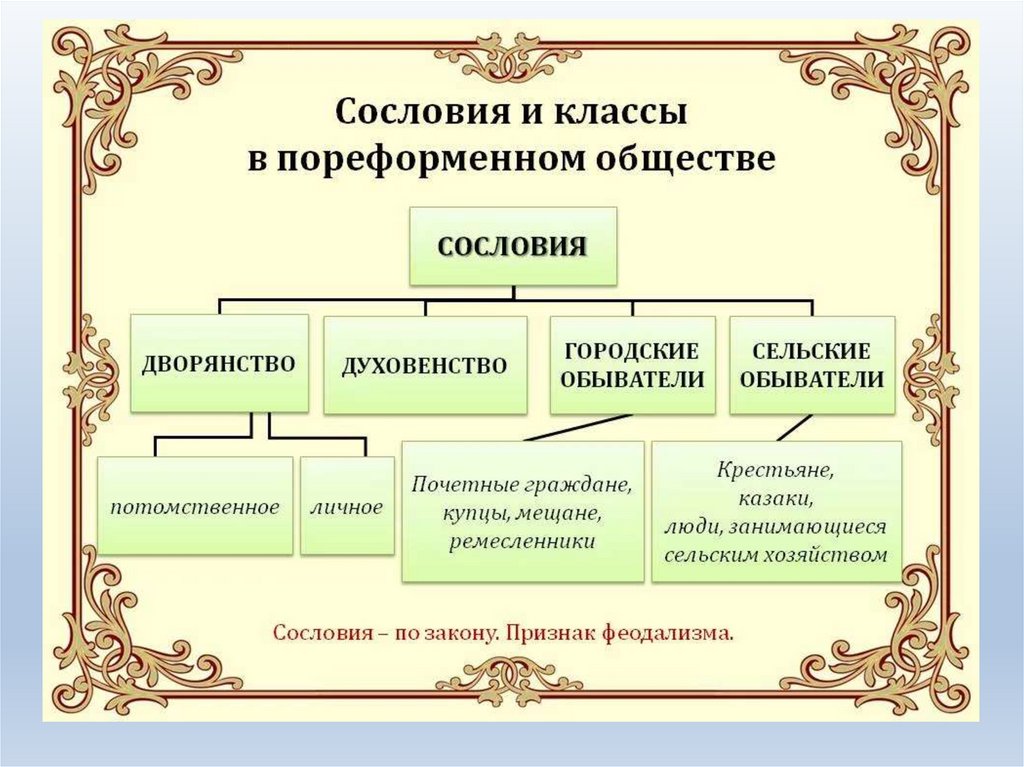 Сословия и классы в пореформенном обществе

СОСЛОВИЯ

ДВОРЯНСТВО

ДУХОВЕНСТВО

ГОРОДСКИЕ ОБЫВАТЕЛИ

СЕЛЬСКИЕ ОБЫВАТЕЛИ

потомственное

личное

Почетные граждане, купцы, мещане, ремесленники

Крестьяне, казаки, люди, занимающиеся сельским хозяйством

Сословия – по закону. Признак феодализма.